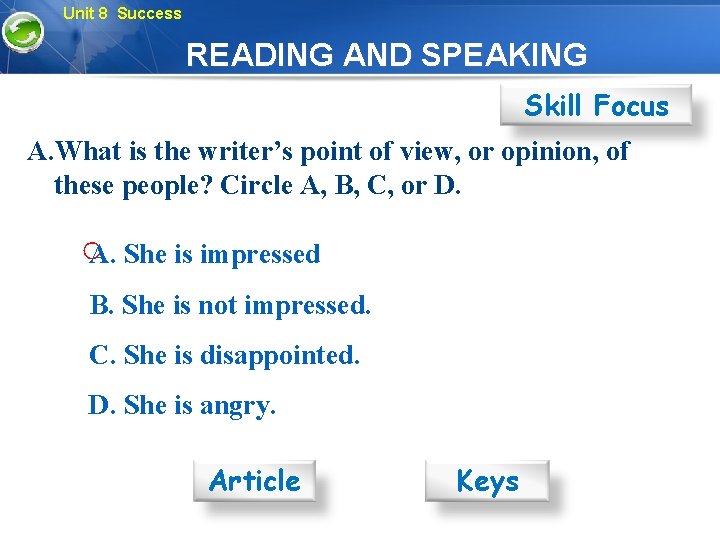 Unit 8 Success

READING AND SPEAKING

Skill Focus

A.What is the writer's point of view, or opinion, of these people? Circle A, B, C, or D.

A. She is impressed

B. She is not impressed.

C. She is disappointed.

D. She is angry.

Article

Keys